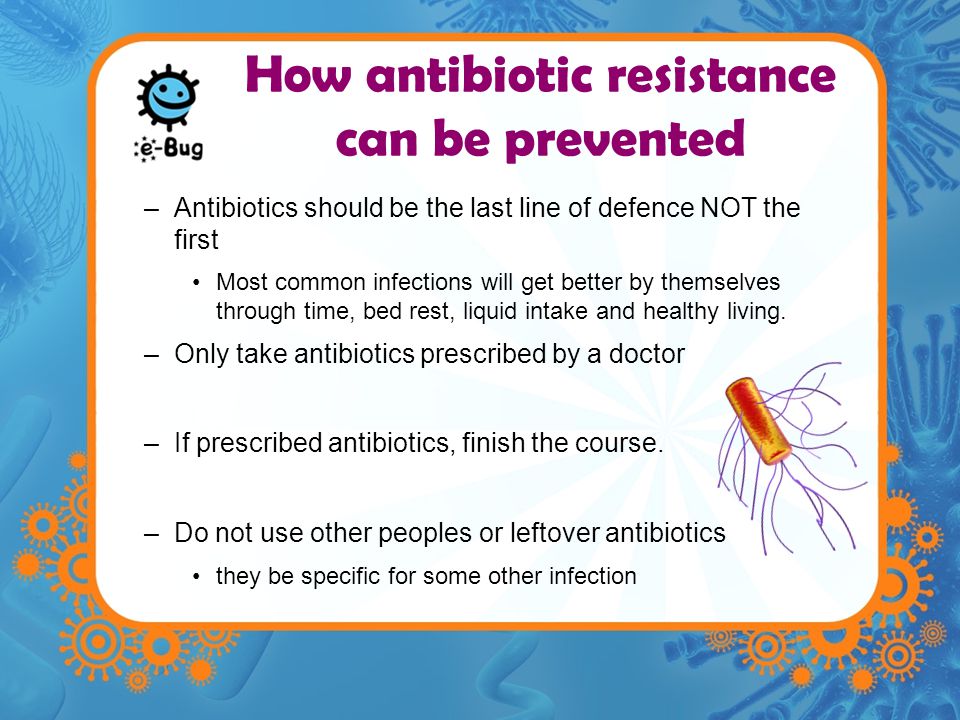 e-Bug

How antibiotic resistance can be prevented

– Antibiotics should be the last line of defence NOT the first

• Most common infections will get better by themselves through time, bed rest, liquid intake and healthy living.

– Only take antibiotics prescribed by a doctor

– If prescribed antibiotics, finish the course.

– Do not use other peoples or leftover antibiotics

• they be specific for some other infection